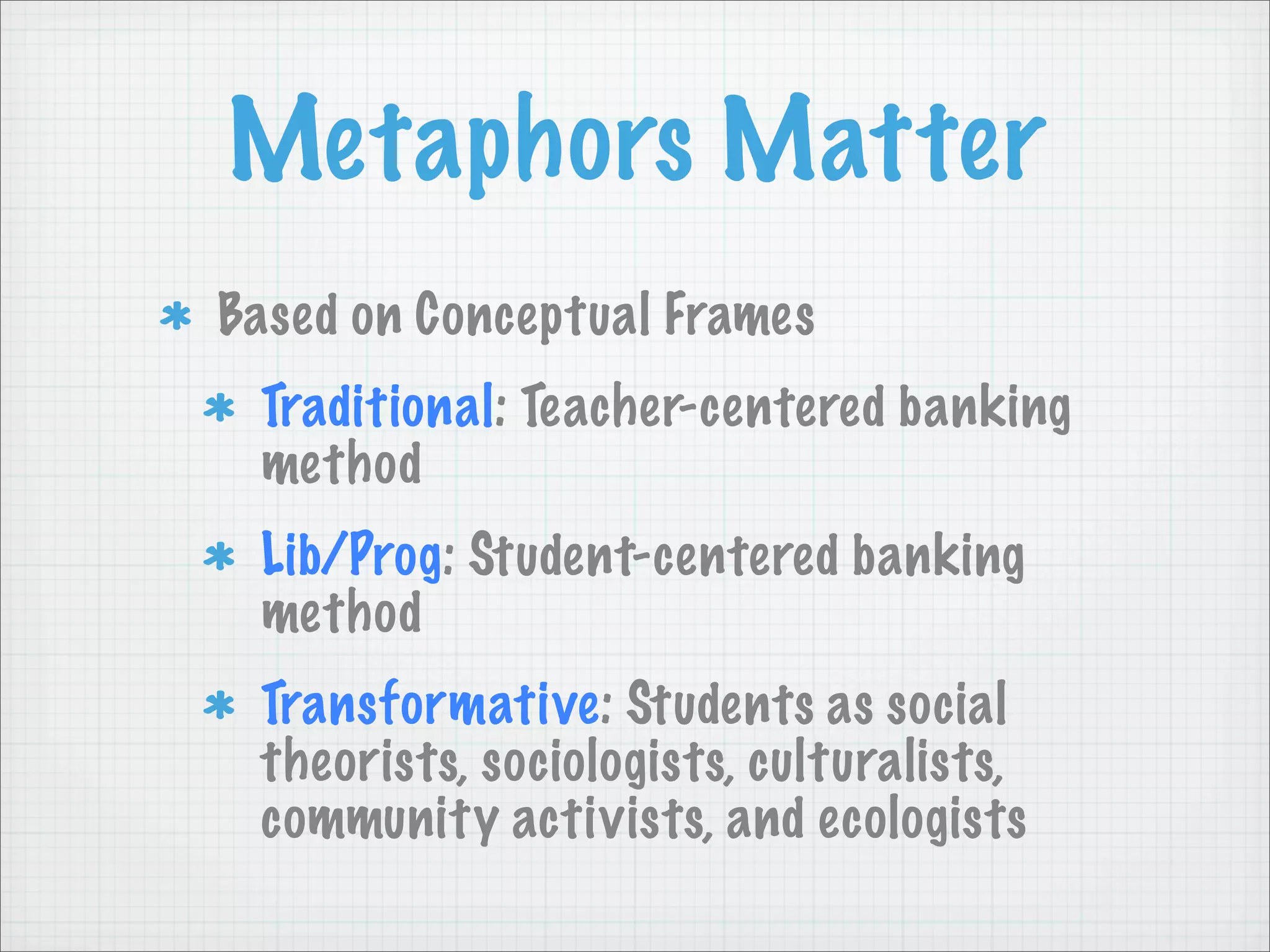 Metaphors Matter

* Based on Conceptual Frames

* Traditional: Teacher-centered banking method

* Lib/Prog: Student-centered banking method

* Transformative: Students as social theorists, sociologists, culturalists, community activists, and ecologists